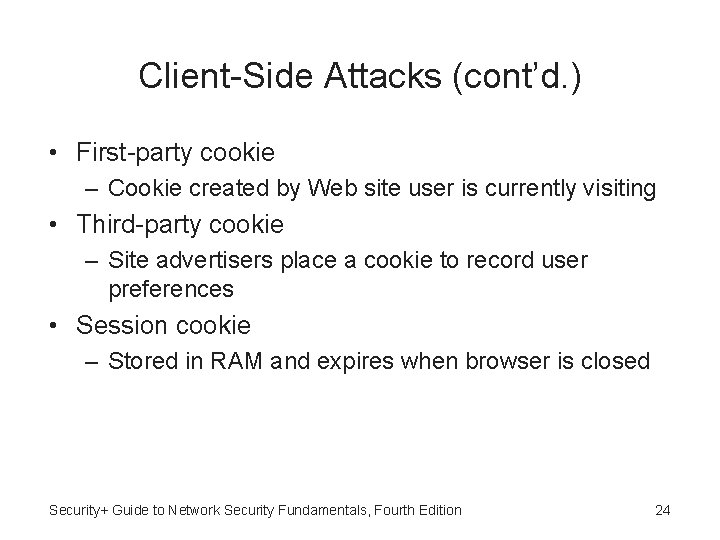 Client-Side Attacks (cont'd.)

• First-party cookie
– Cookie created by Web site user is currently visiting
• Third-party cookie
– Site advertisers place a cookie to record user preferences
• Session cookie
– Stored in RAM and expires when browser is closed

Security+ Guide to Network Security Fundamentals, Fourth Edition

24